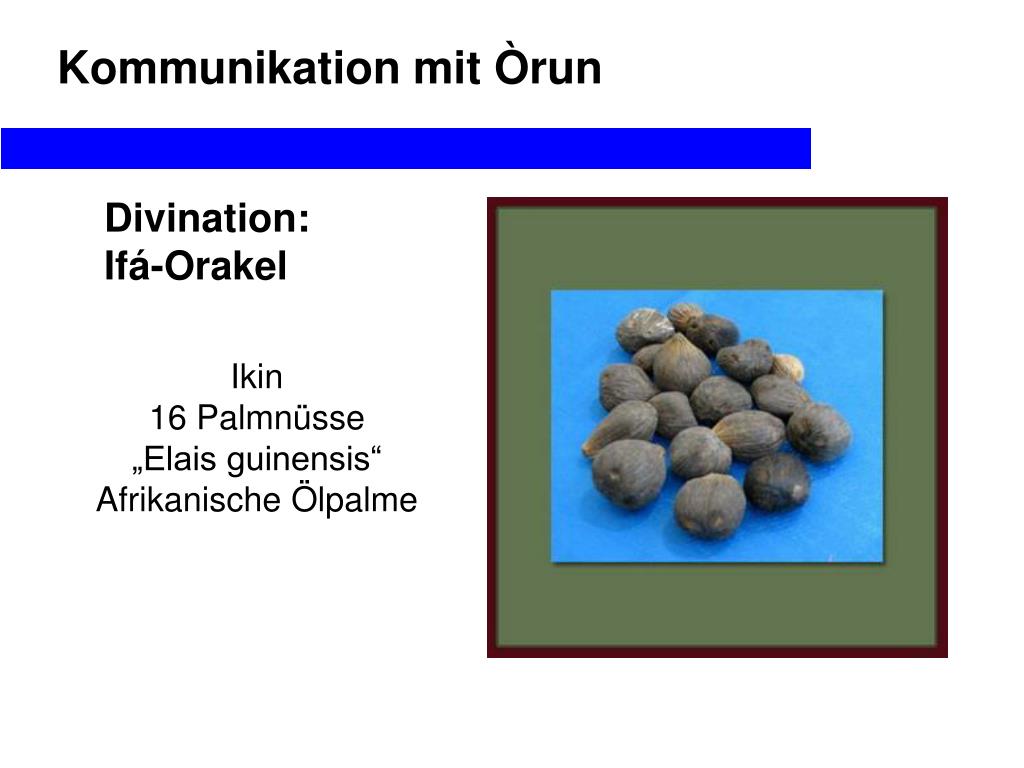 Kommunikation mit Òrun

Divination:
Ifá-Orakel

Ikin
16 Palmnüsse
„Elais guinensis“
Afrikanische Ölpalme